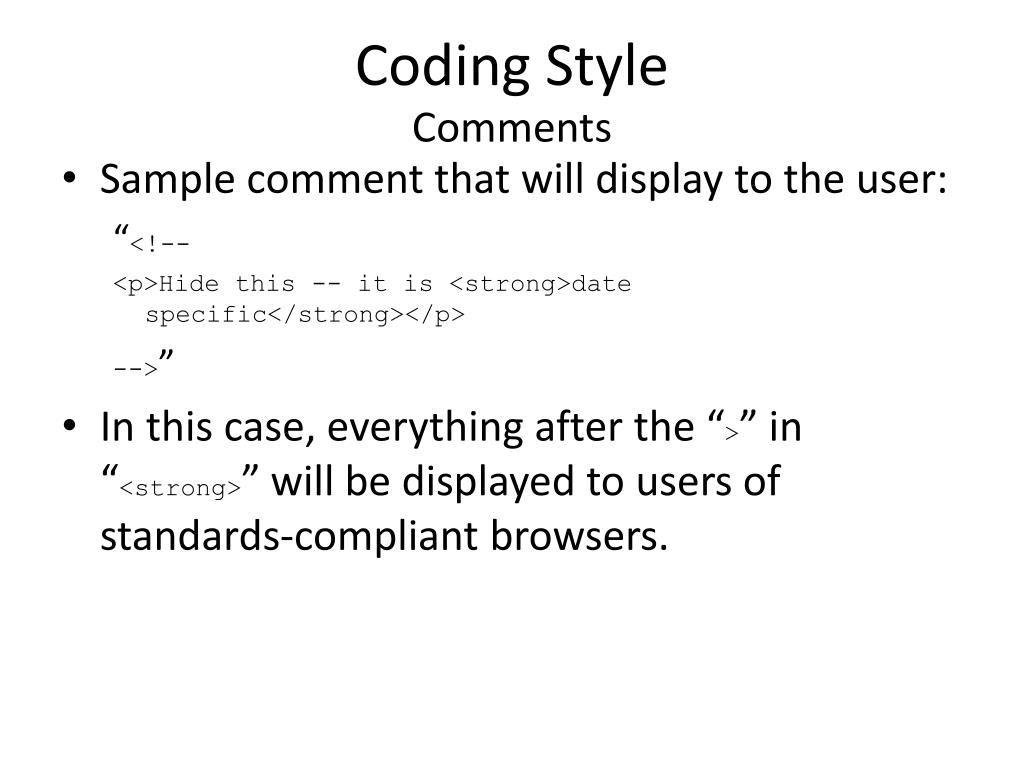 Coding Style
Comments

• Sample comment that will display to the user:

“<!--

<p>Hide this -- it is <strong>date specific</strong></p>

-->”

• In this case, everything after the “>” in “<strong>” will be displayed to users of standards-compliant browsers.